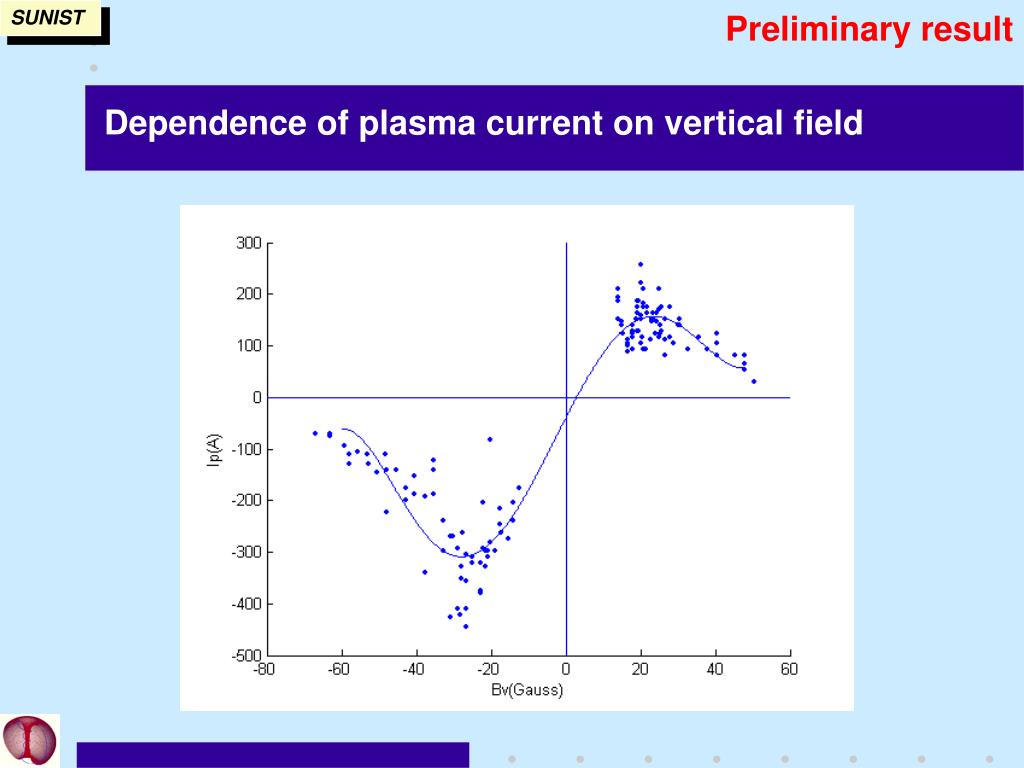 SUNIST

Preliminary result

Dependence of plasma current on vertical field

300
200
100
0
-100
-200
-300
-400
-500
Ip(A)
-80 -60 -40 -20 0 20 40 60
Bv(Gauss)